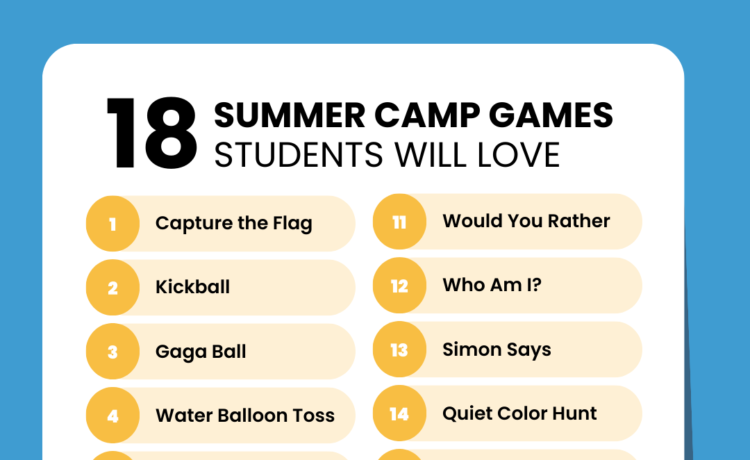 18 SUMMER CAMP GAMES STUDENTS WILL LOVE

1 Capture the Flag

2 Kickball

3 Gaga Ball

4 Water Balloon Toss

11 Would You Rather

12 Who Am I?

13 Simon Says

14 Quiet Color Hunt